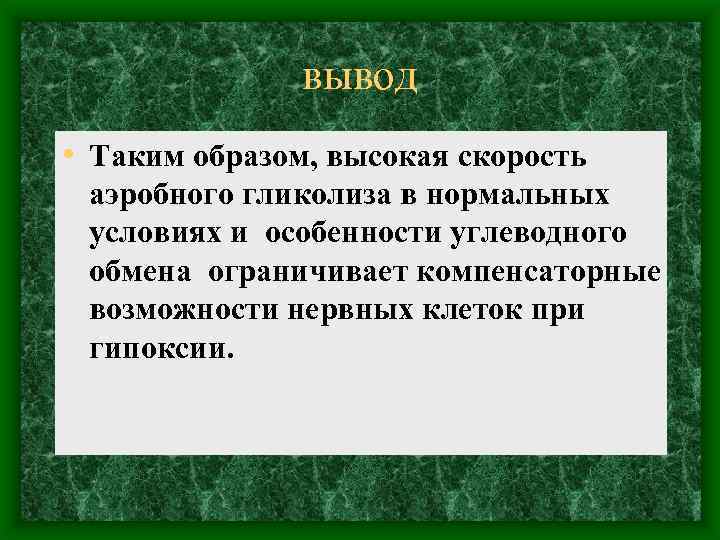 ВЫВОД

• Таким образом, высокая скорость аэробного гликолиза в нормальных условиях и особенности углеводного обмена ограничивает компенсаторные возможности нервных клеток при гипоксии.